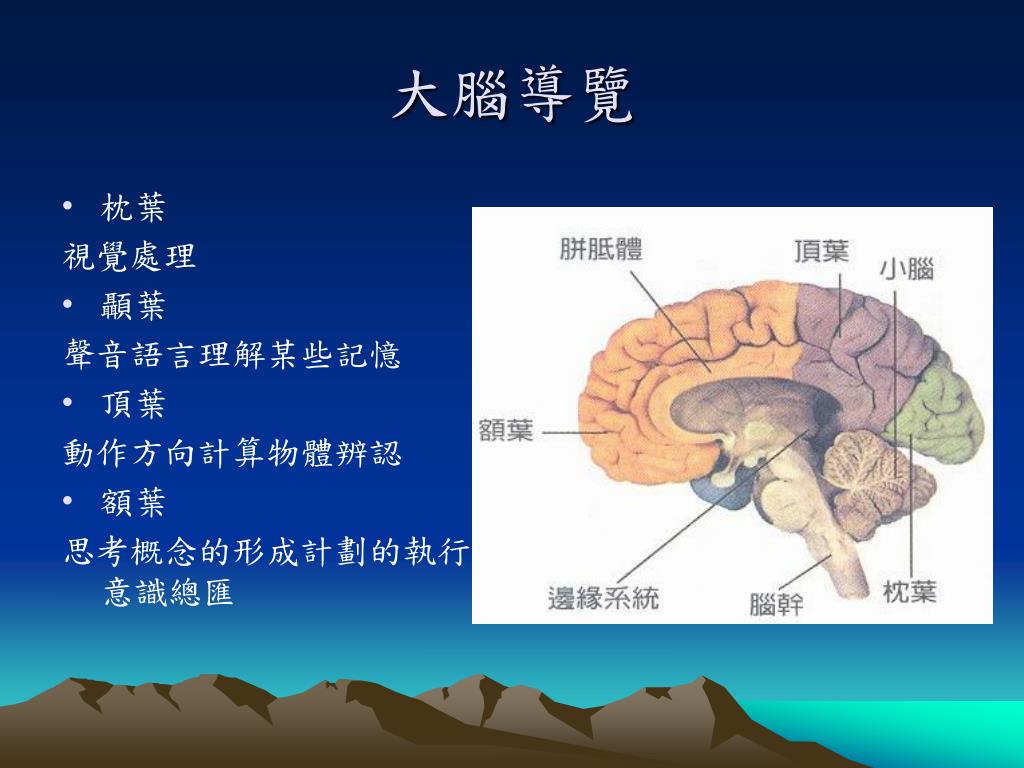 大腦導覽

• 枕葉
視覺處理
• 顳葉
聲音語言理解某些記憶
• 頂葉
動作方向計算物體辨認
• 額葉
思考概念的形成計劃的執行意識總匯

胼胝體
頂葉
小腦
額葉
邊緣系統
腦幹
枕葉